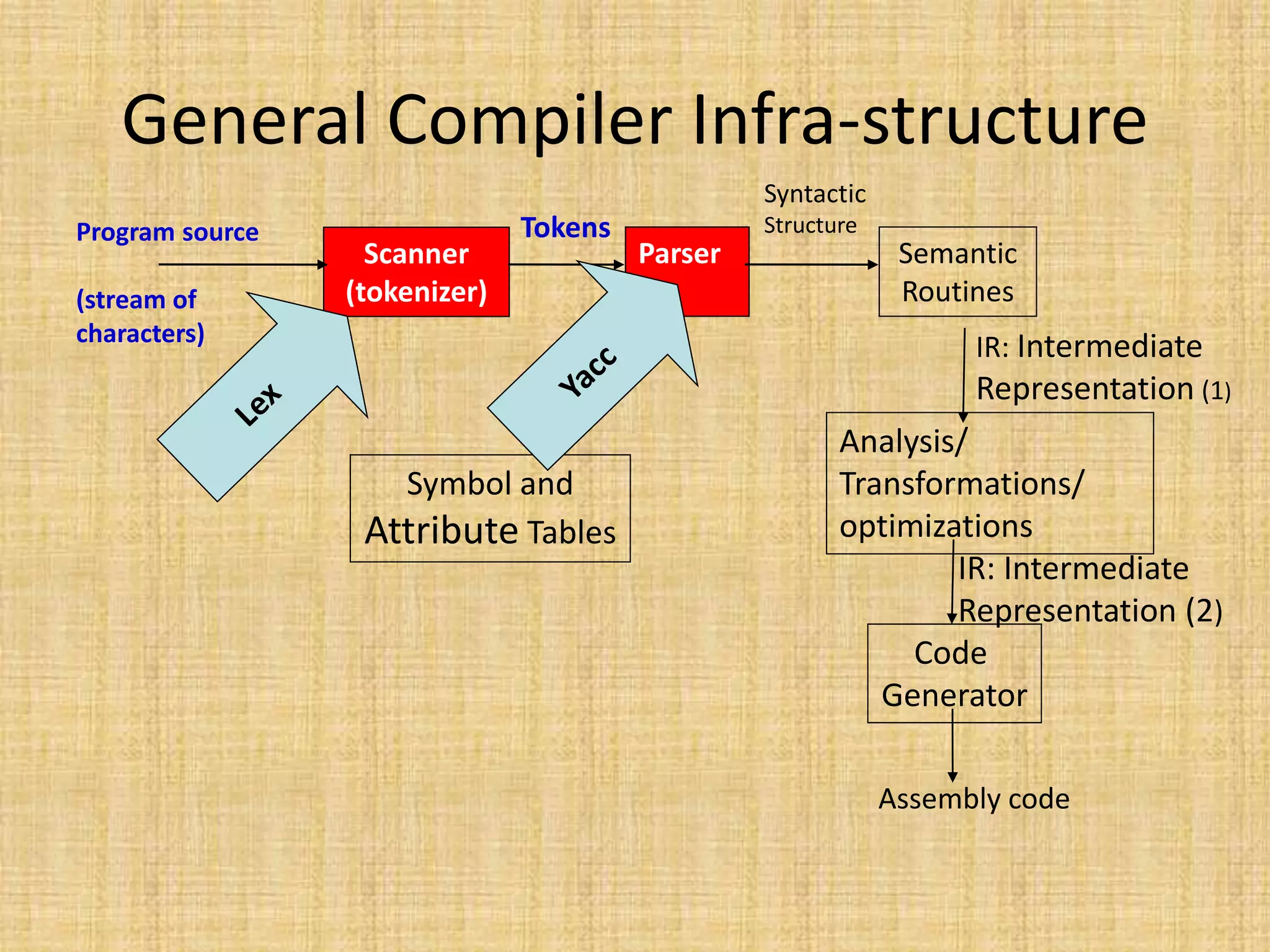 General Compiler Infra-structure

Program source

(stream of characters)

Scanner (tokenizer)

Tokens

Parser

Syntactic Structure

Semantic Routines

Lex

Yacc

Symbol and Attribute Tables

IR: Intermediate Representation (1)

Analysis/ Transformations/ optimizations

IR: Intermediate Representation (2)

Code Generator

Assembly code